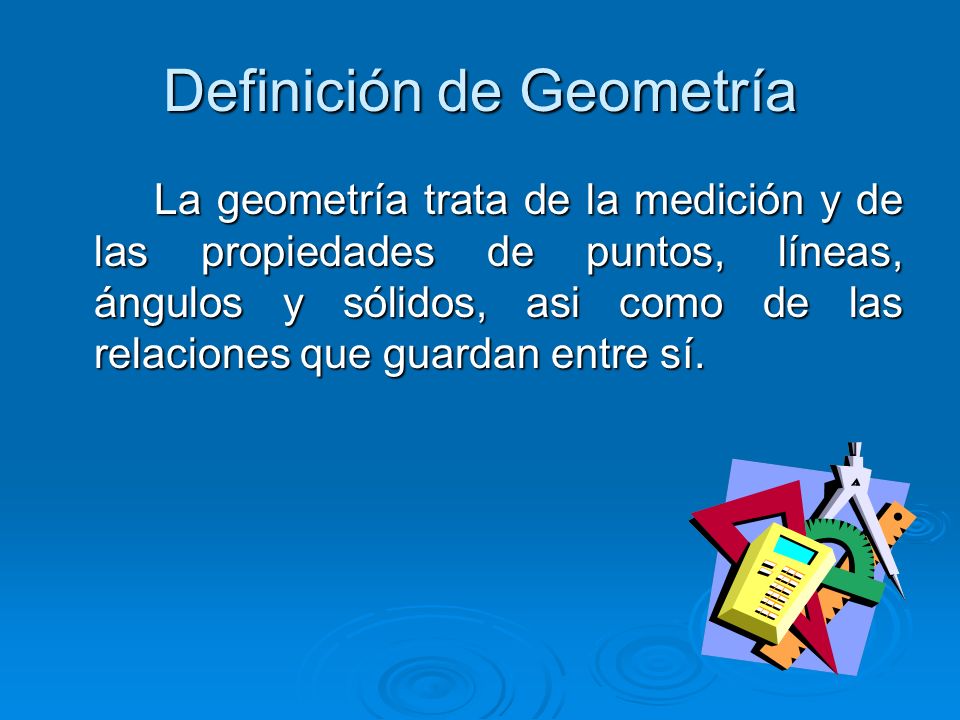 Definición de Geometría

La geometría trata de la medición y de las propiedades de puntos, líneas, ángulos y sólidos, asi como de las relaciones que guardan entre sí.